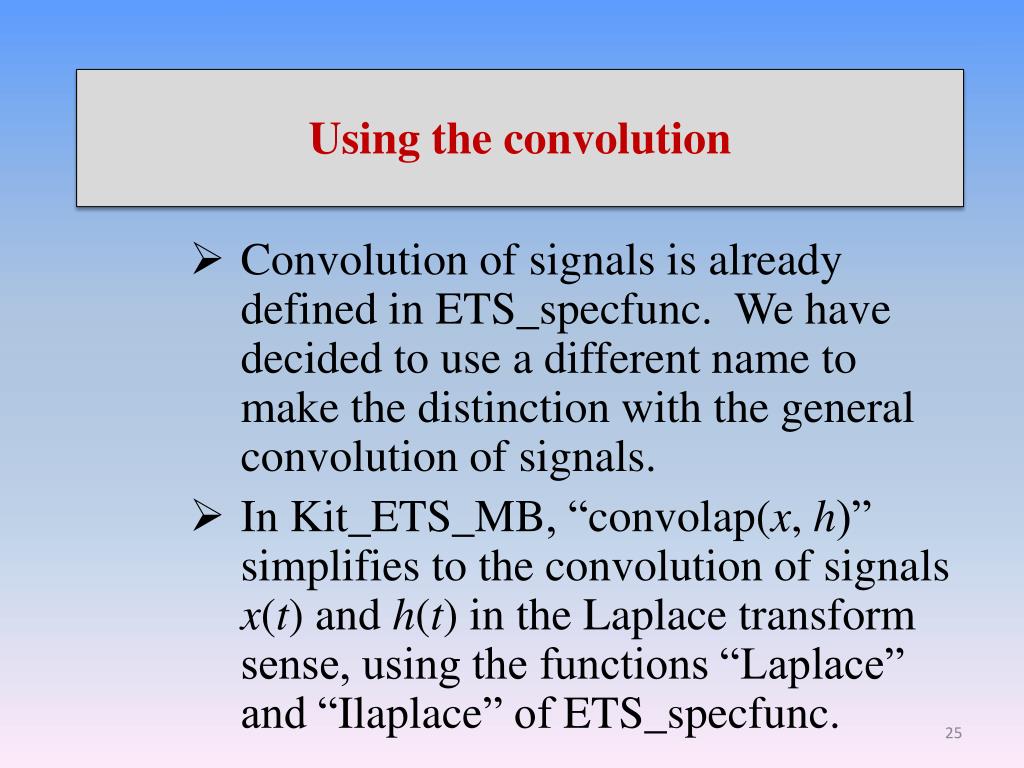 Using the convolution

➢ Convolution of signals is already defined in ETS_specfunc.  We have decided to use a different name to make the distinction with the general convolution of signals.

➢ In Kit_ETS_MB, “convolap($x$, $h$)” simplifies to the convolution of signals $x(t)$ and $h(t)$ in the Laplace transform sense, using the functions “Laplace” and “Ilaplace” of ETS_specfunc.

25